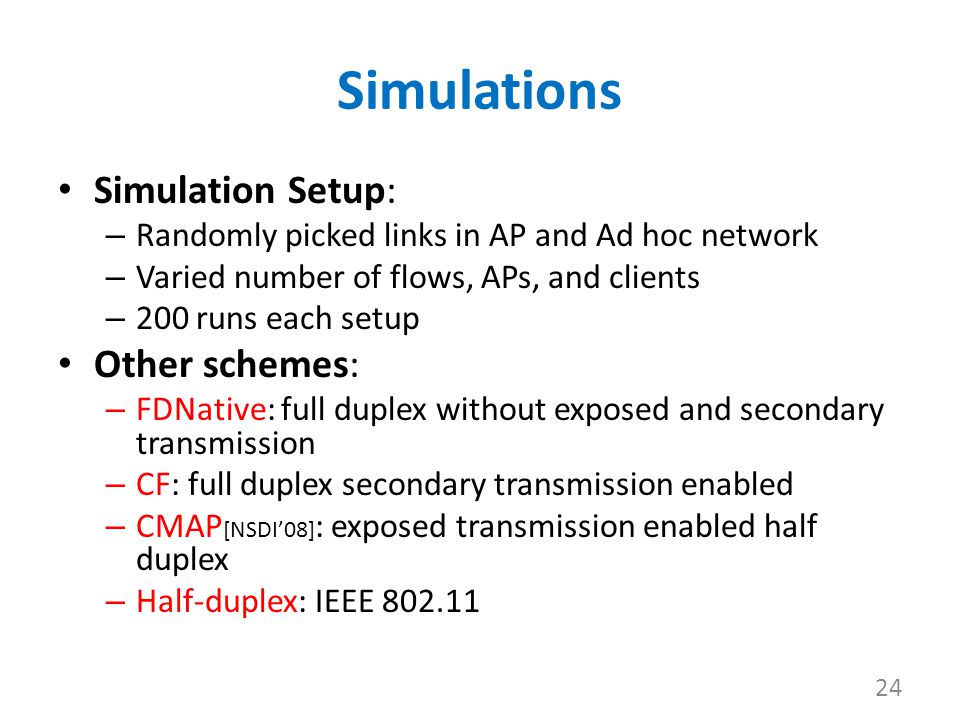 Simulations

• Simulation Setup:
– Randomly picked links in AP and Ad hoc network
– Varied number of flows, APs, and clients
– 200 runs each setup

• Other schemes:
– FDNative: full duplex without exposed and secondary transmission
– CF: full duplex secondary transmission enabled
– CMAP[NSDI'08]: exposed transmission enabled half duplex
– Half-duplex: IEEE 802.11

24